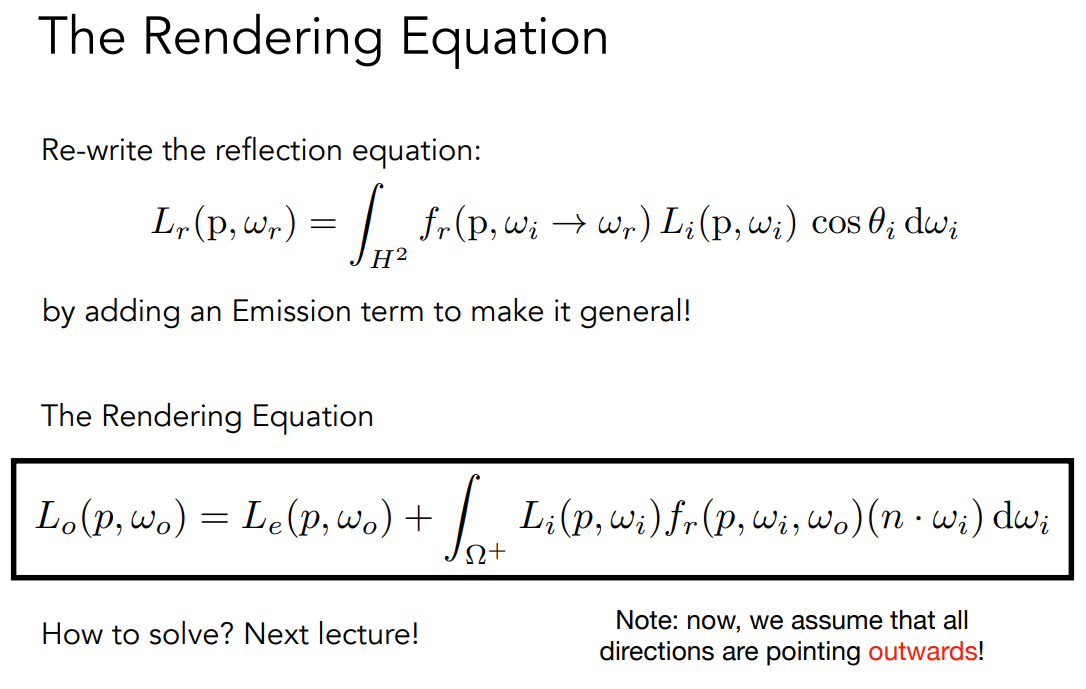 The Rendering Equation

Re-write the reflection equation:

$L_r(\mathrm{p}, \omega_r) = \int_{H^2} f_r(\mathrm{p}, \omega_i \to \omega_r)\, L_i(\mathrm{p}, \omega_i)\, \cos\theta_i \, \mathrm{d}\omega_i$

by adding an Emission term to make it general!

The Rendering Equation

$L_o(p, \omega_o) = L_e(p, \omega_o) + \int_{\Omega^+} L_i(p, \omega_i) f_r(p, \omega_i, \omega_o)(n \cdot \omega_i)\, \mathrm{d}\omega_i$

How to solve? Next lecture!

Note: now, we assume that all directions are pointing outwards!